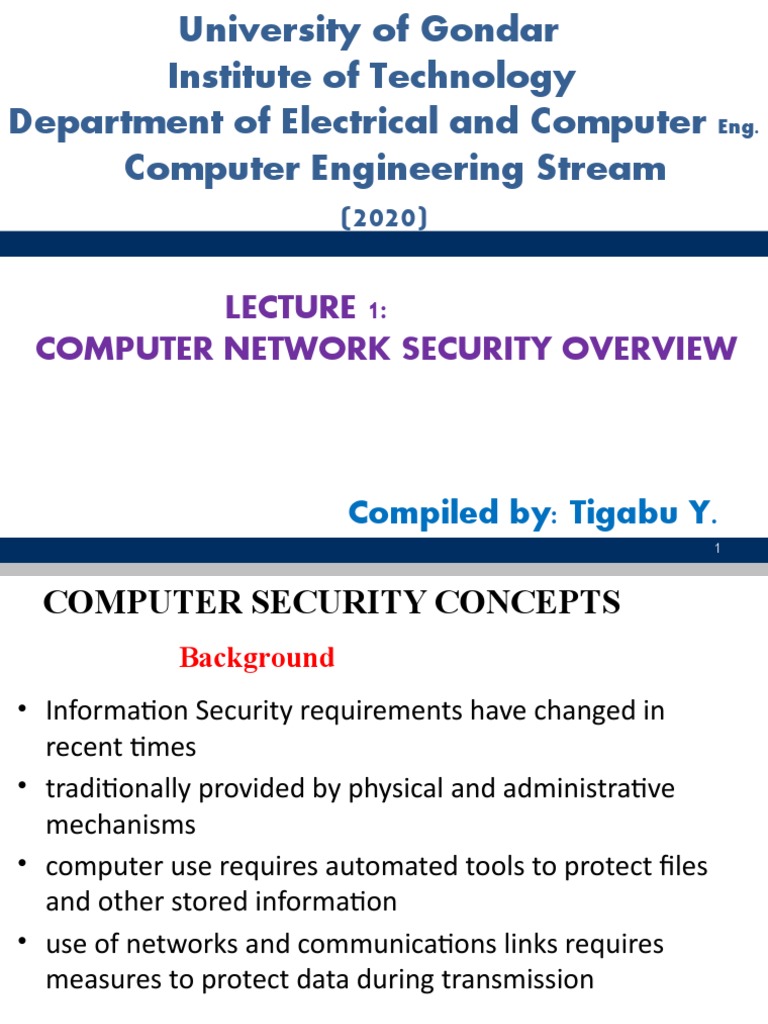 University of Gondar
Institute of Technology
Department of Electrical and Computer Eng.
Computer Engineering Stream
(2020)

LECTURE 1:
COMPUTER NETWORK SECURITY OVERVIEW

Compiled by: Tigabu Y.

1

COMPUTER SECURITY CONCEPTS

Background

• Information Security requirements have changed in recent times
• traditionally provided by physical and administrative mechanisms
• computer use requires automated tools to protect files and other stored information
• use of networks and communications links requires measures to protect data during transmission